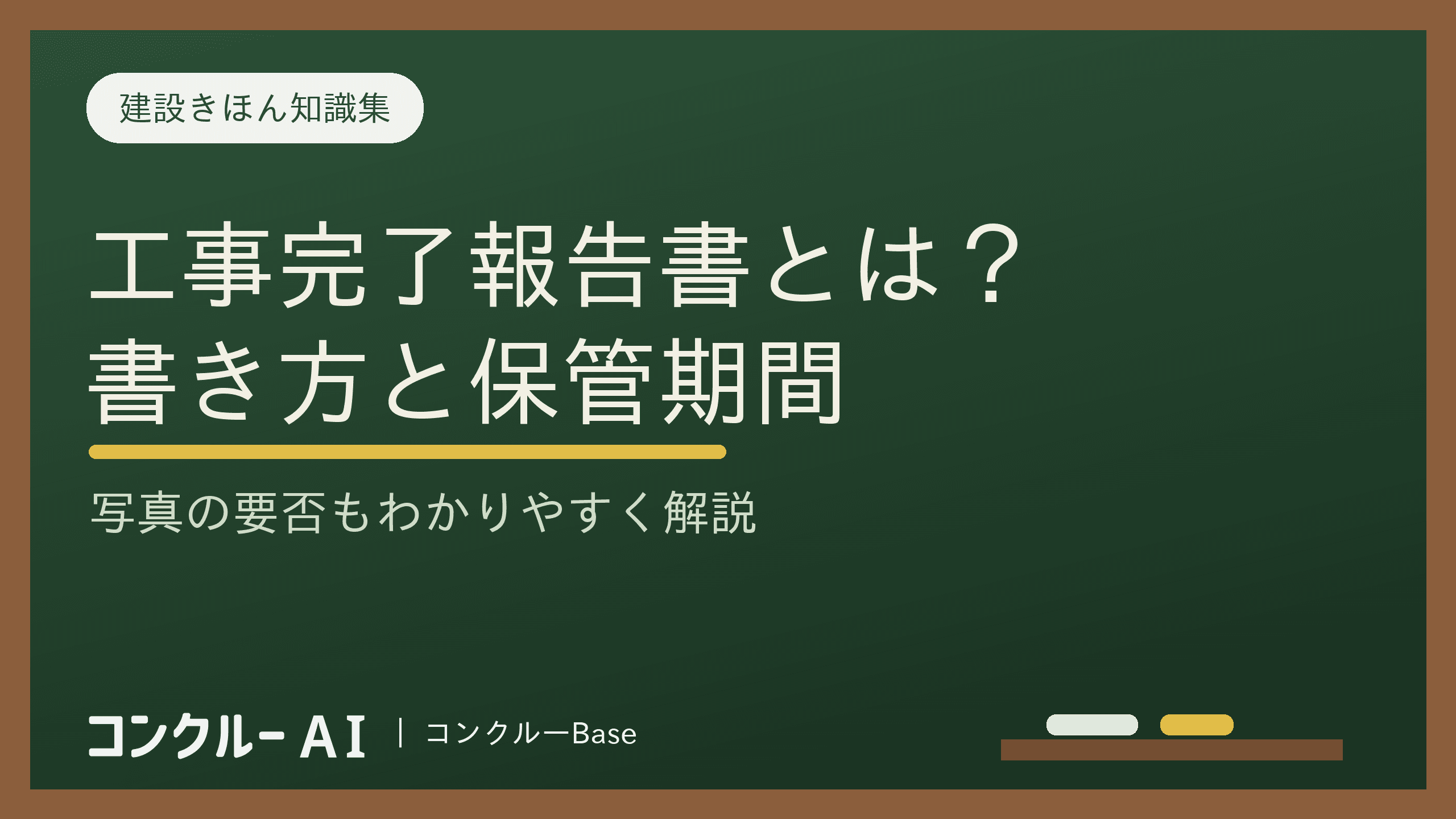 建設きほん知識集

工事完了報告書とは？
書き方と保管期間

写真の要否もわかりやすく解説

コンクルー AI | コンクルーBase